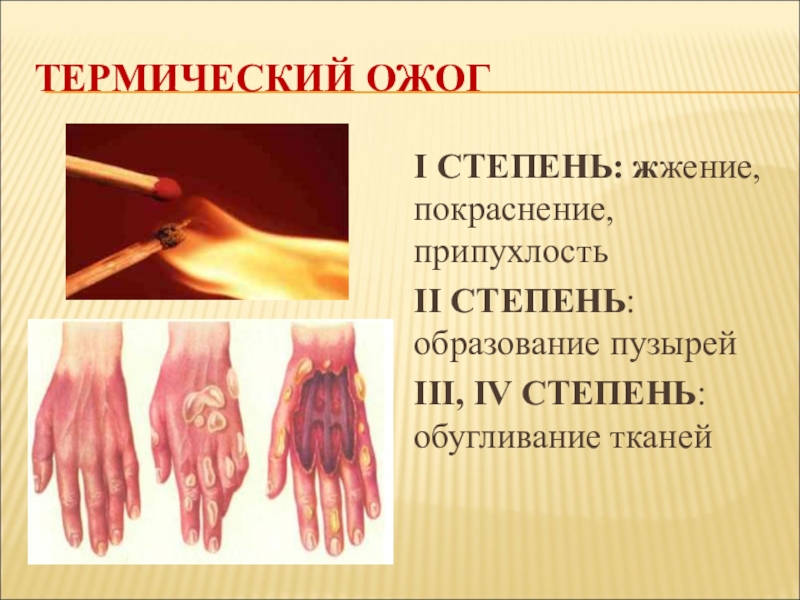 ТЕРМИЧЕСКИЙ ОЖОГ

I СТЕПЕНЬ: жжение, покраснение, припухлость

II СТЕПЕНЬ: образование пузырей

III, IV СТЕПЕНЬ: обугливание тканей